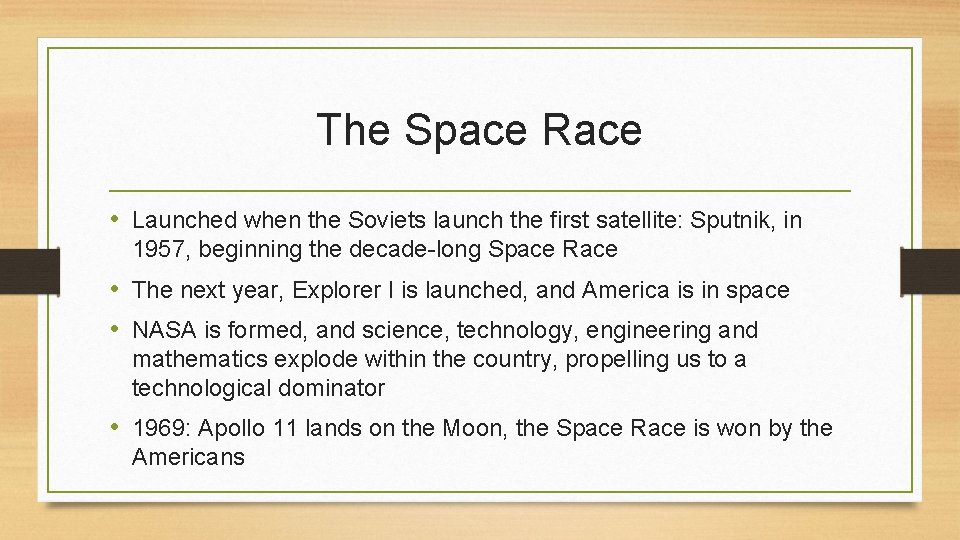 The Space Race

• Launched when the Soviets launch the first satellite: Sputnik, in 1957, beginning the decade-long Space Race

• The next year, Explorer I is launched, and America is in space

• NASA is formed, and science, technology, engineering and mathematics explode within the country, propelling us to a technological dominator

• 1969: Apollo 11 lands on the Moon, the Space Race is won by the Americans